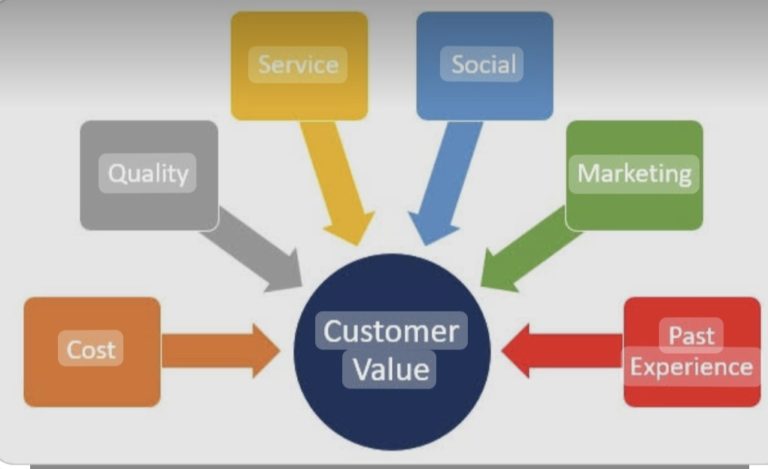 Service

Social

Quality

Marketing

Cost

Customer Value

Past Experience